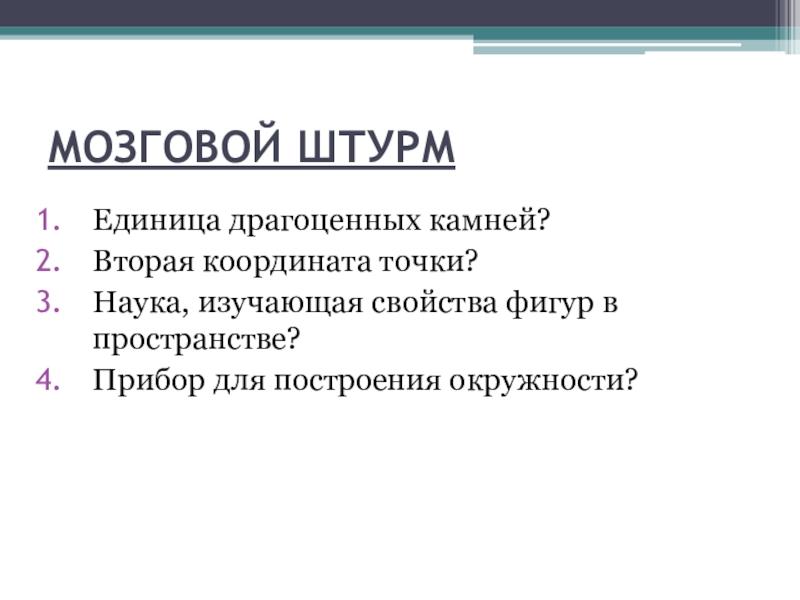 МОЗГОВОЙ ШТУРМ

1. Единица драгоценных камней?
2. Вторая координата точки?
3. Наука, изучающая свойства фигур в пространстве?
4. Прибор для построения окружности?